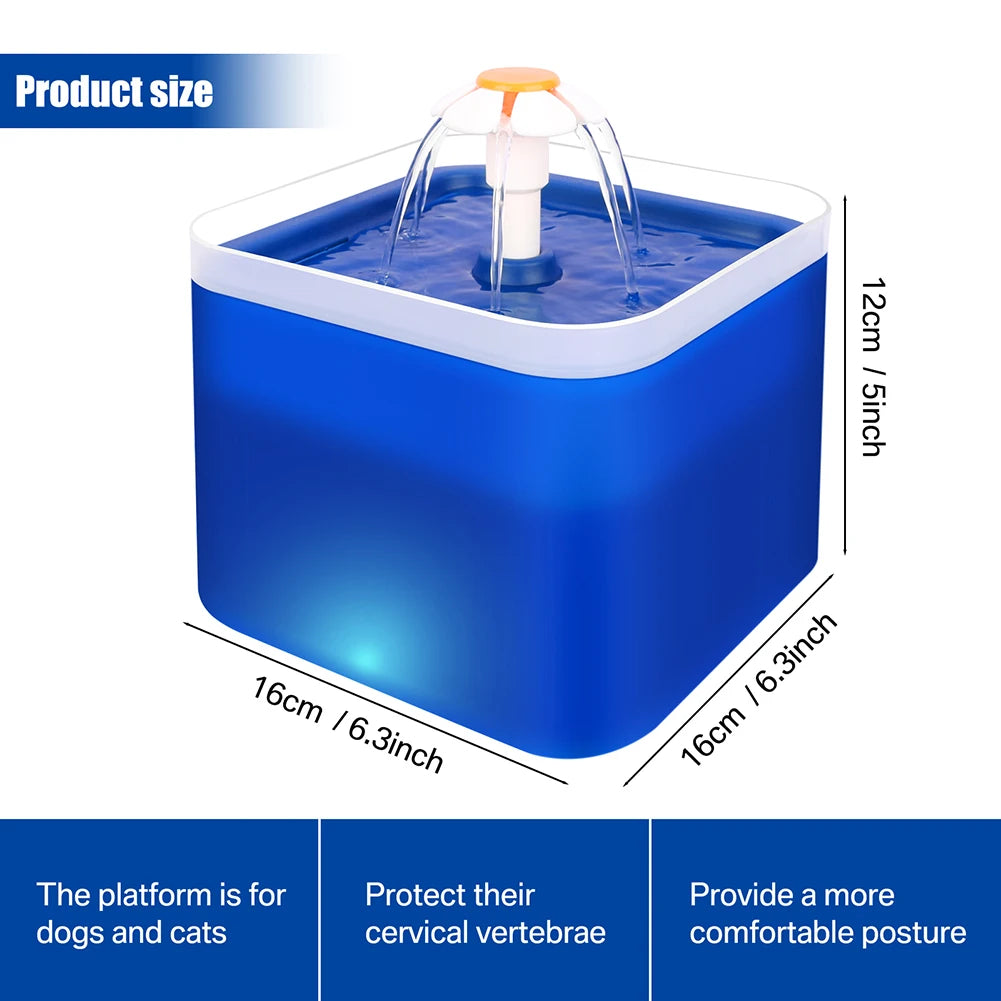 Product size

12cm / 5inch

16cm / 6.3inch

16cm / 6.3inch

The platform is for dogs and cats

Protect their cervical vertebrae

Provide a more comfortable posture